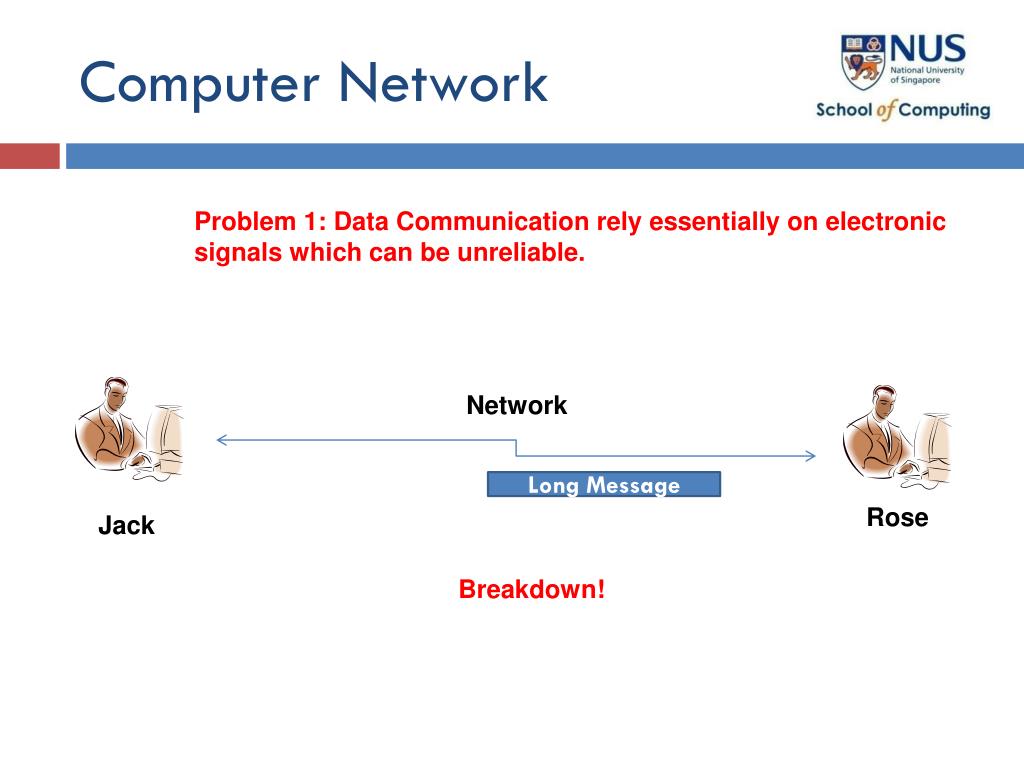 Computer Network

NUS
National University of Singapore
School of Computing

Problem 1: Data Communication rely essentially on electronic signals which can be unreliable.

Network

Long Message

Jack

Rose

Breakdown!